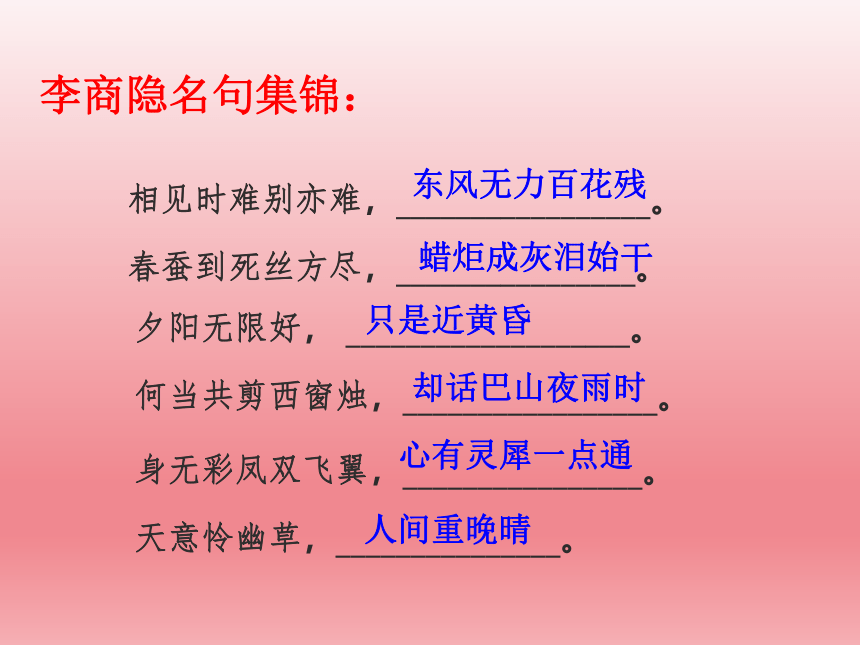 李商隐名句集锦：

相见时难别亦难，东风无力百花残。

春蚕到死丝方尽，蜡炬成灰泪始干。

夕阳无限好，只是近黄昏。

何当共剪西窗烛，却话巴山夜雨时。

身无彩凤双飞翼，心有灵犀一点通。

天意怜幽草，人间重晚晴。